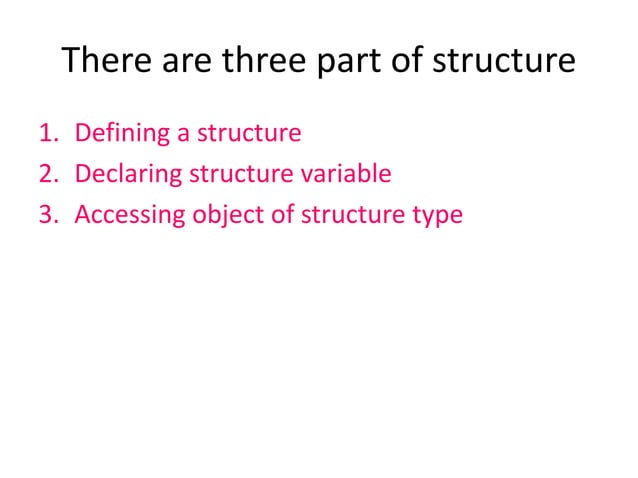 There are three part of structure

1. Defining a structure
2. Declaring structure variable
3. Accessing object of structure type